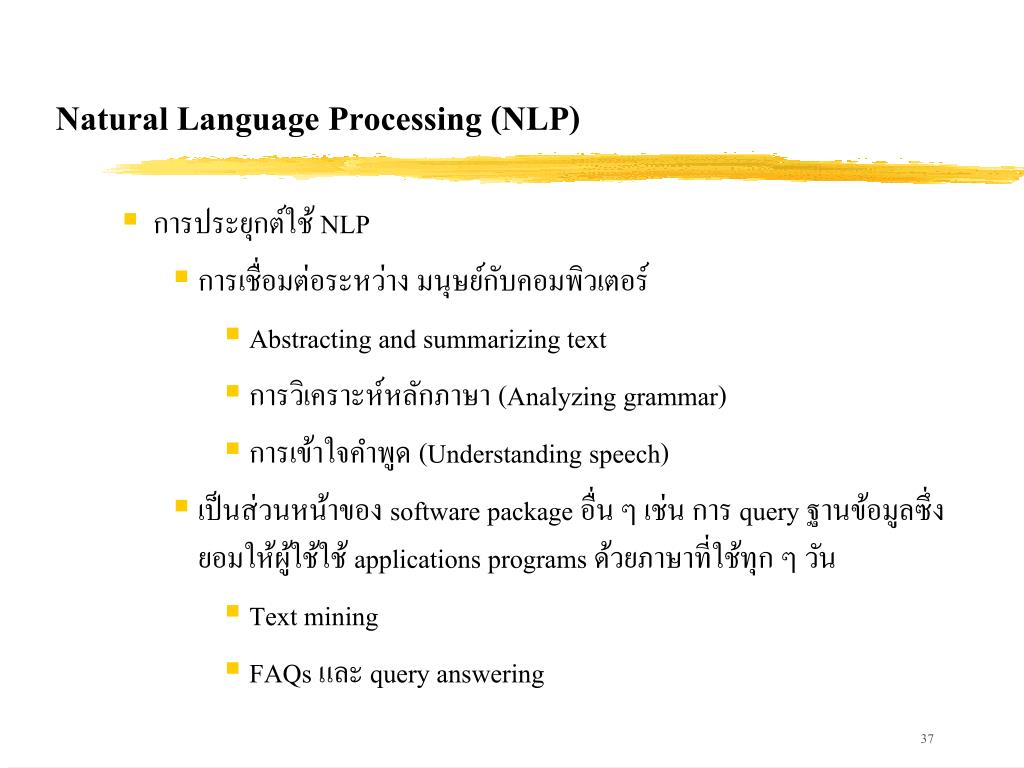 Natural Language Processing (NLP)

การประยุกต์ใช้ NLP

การเชื่อมต่อระหว่าง มนุษย์กับคอมพิวเตอร์

Abstracting and summarizing text

การวิเคราะห์หลักภาษา (Analyzing grammar)

การเข้าใจคำพูด (Understanding speech)

เป็นส่วนหน้าของ software package อื่น ๆ เช่น การ query ฐานข้อมูลซึ่งยอมให้ผู้ใช้ใช้ applications programs ด้วยภาษาที่ใช้ทุก ๆ วัน

Text mining

FAQs และ query answering

37